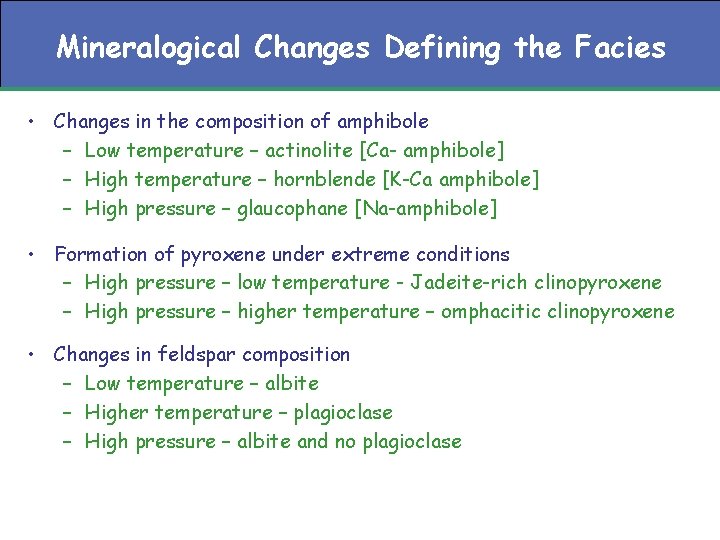 Mineralogical Changes Defining the Facies

• Changes in the composition of amphibole
– Low temperature – actinolite [Ca- amphibole]
– High temperature – hornblende [K-Ca amphibole]
– High pressure – glaucophane [Na-amphibole]

• Formation of pyroxene under extreme conditions
– High pressure – low temperature - Jadeite-rich clinopyroxene
– High pressure – higher temperature – omphacitic clinopyroxene

• Changes in feldspar composition
– Low temperature – albite
– Higher temperature – plagioclase
– High pressure – albite and no plagioclase